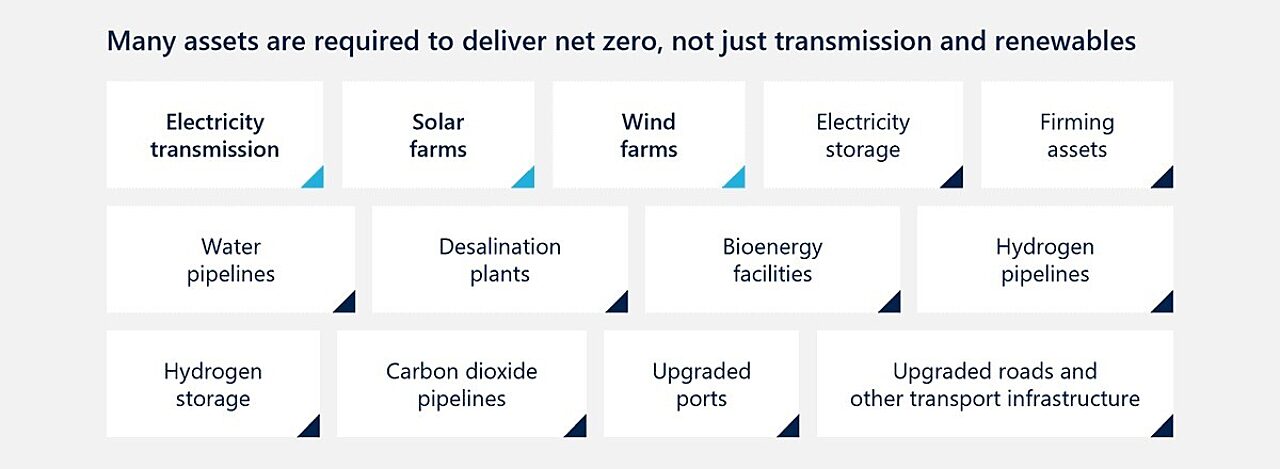 Many assets are required to deliver net zero, not just transmission and renewables

Electricity transmission

Solar farms

Wind farms

Electricity storage

Firming assets

Water pipelines

Desalination plants

Bioenergy facilities

Hydrogen pipelines

Hydrogen storage

Carbon dioxide pipelines

Upgraded ports

Upgraded roads and other transport infrastructure